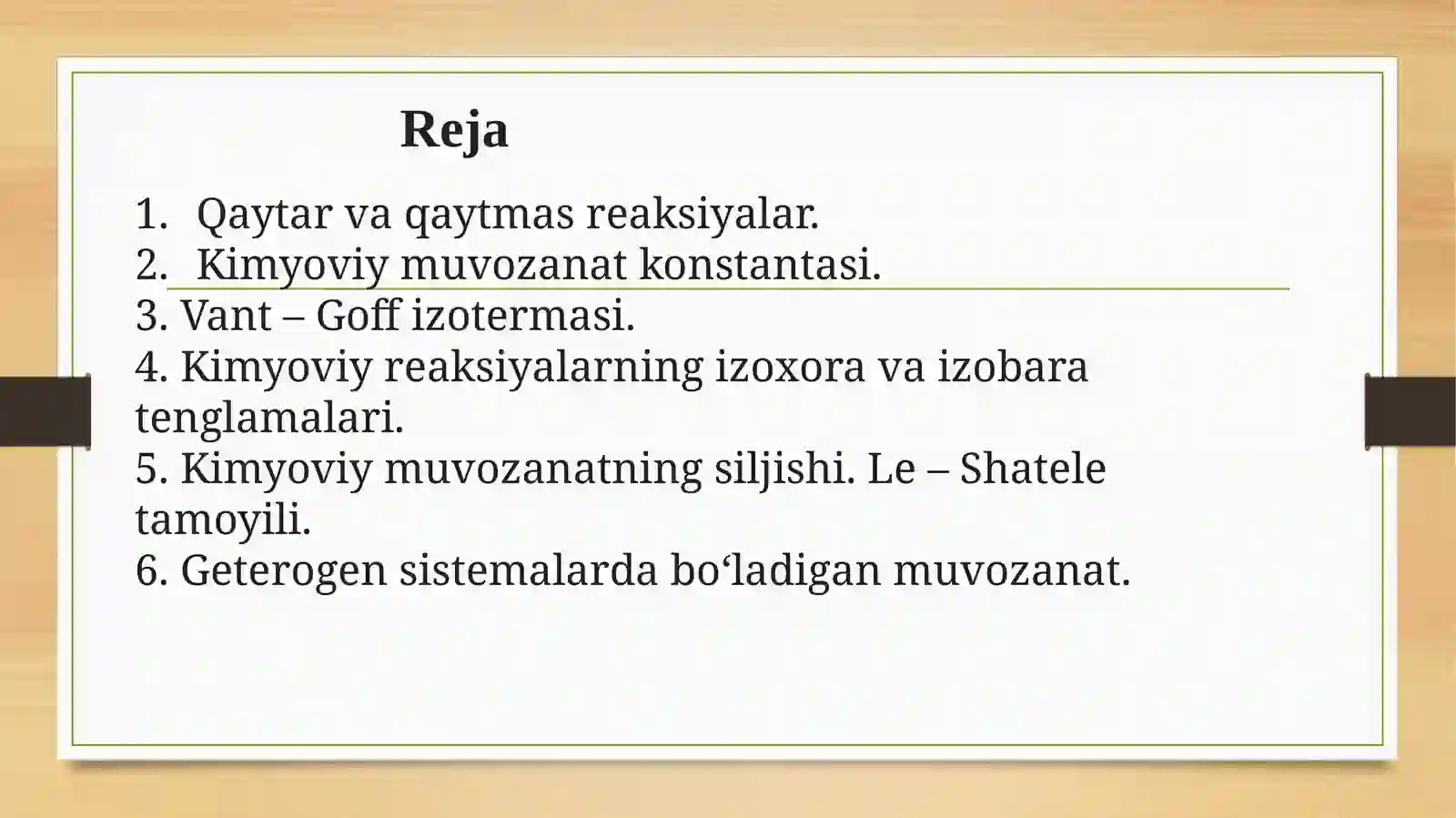 Reja

1. Qaytar va qaytmas reaksiyalar.
2. Kimyoviy muvozanat konstantasi.
3. Vant – Goff izotermasi.
4. Kimyoviy reaksiyalarning izoxora va izobara tenglamalari.
5. Kimyoviy muvozanatning siljishi. Le – Shatele tamoyili.
6. Geterogen sistemalarda bo‘ladigan muvozanat.